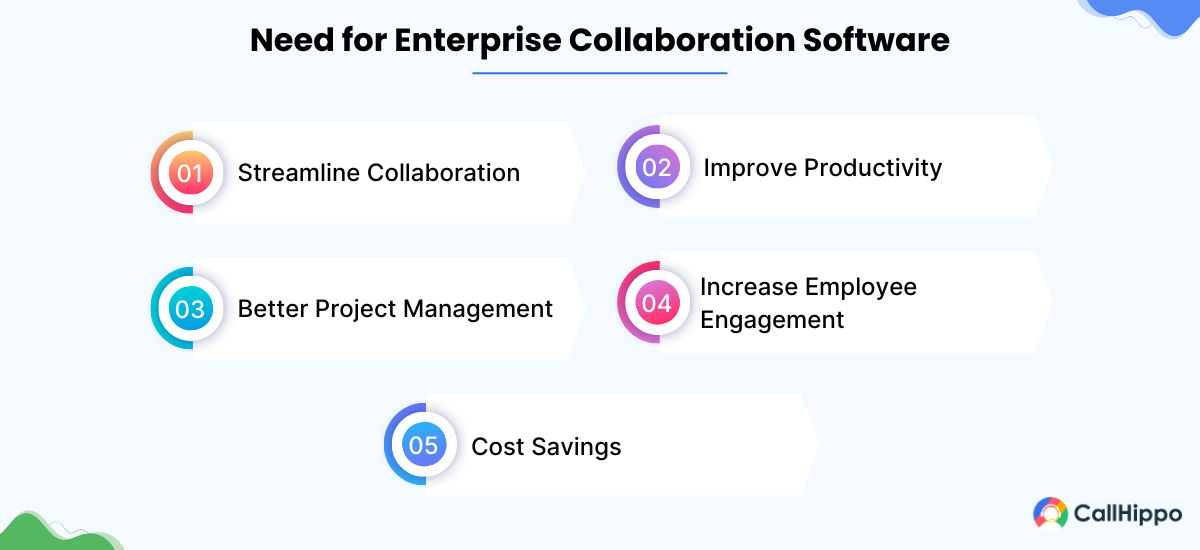 Need for Enterprise Collaboration Software

01 Streamline Collaboration

02 Improve Productivity

03 Better Project Management

04 Increase Employee Engagement

05 Cost Savings

CallHippo